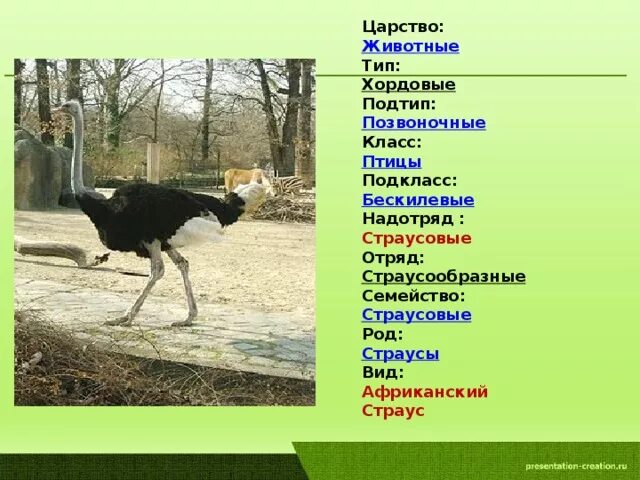 Царство:
Животные
Тип:
Хордовые
Подтип:
Позвоночные
Класс:
Птицы
Подкласс:
Бескилевые
Надотряд :
Страусовые
Отряд:
Страусообразные
Семейство:
Страусовые
Род:
Страусы
Вид:
Африканский
Страус

presentation-creation.ru